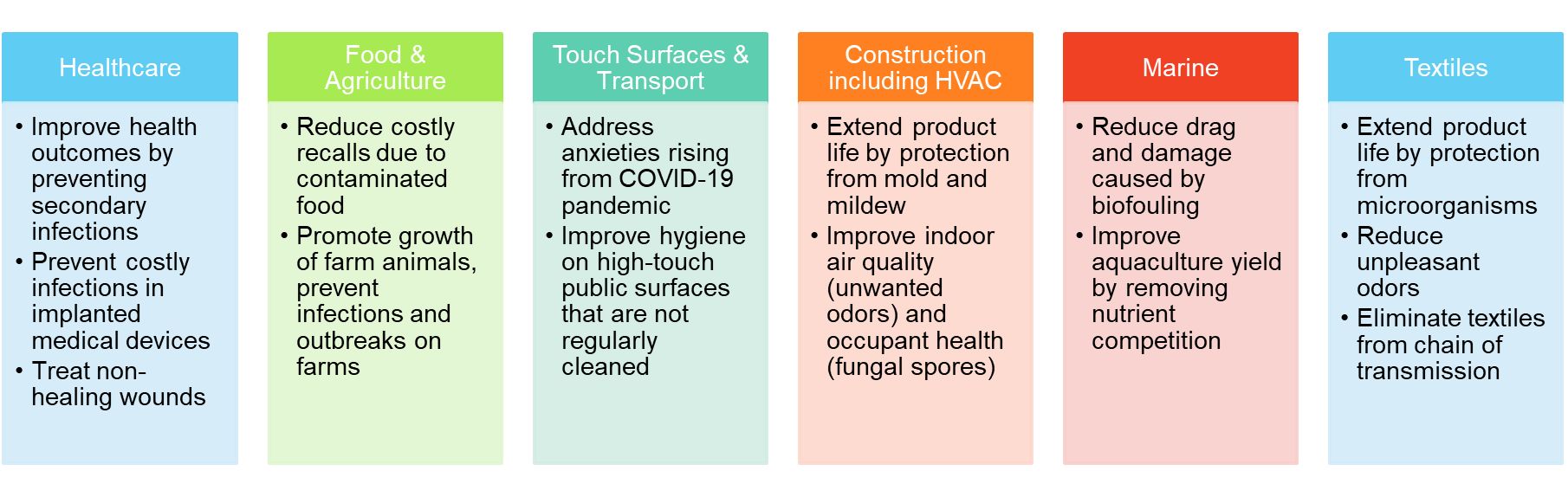 Healthcare

• Improve health outcomes by preventing secondary infections
• Prevent costly infections in implanted medical devices
• Treat non-healing wounds

Food & Agriculture

• Reduce costly recalls due to contaminated food
• Promote growth of farm animals, prevent infections and outbreaks on farms

Touch Surfaces & Transport

• Address anxieties rising from COVID-19 pandemic
• Improve hygiene on high-touch public surfaces that are not regularly cleaned

Construction including HVAC

• Extend product life by protection from mold and mildew
• Improve indoor air quality (unwanted odors) and occupant health (fungal spores)

Marine

• Reduce drag and damage caused by biofouling
• Improve aquaculture yield by removing nutrient competition

Textiles

• Extend product life by protection from microorganisms
• Reduce unpleasant odors
• Eliminate textiles from chain of transmission